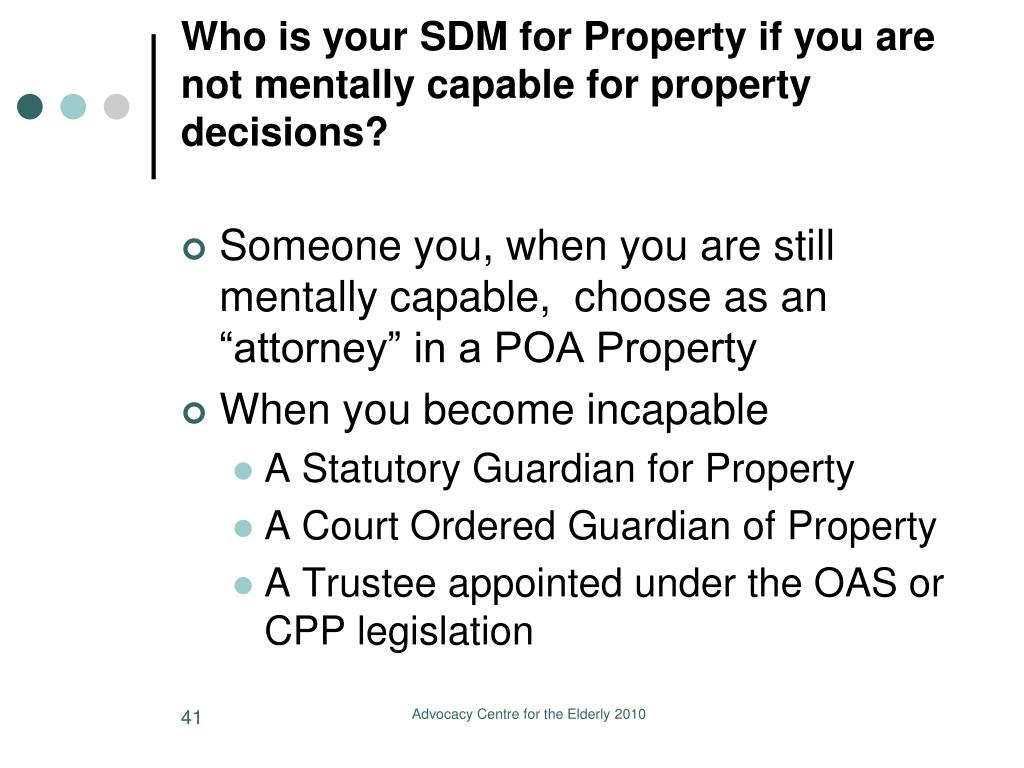 Who is your SDM for Property if you are not mentally capable for property decisions?

Someone you, when you are still mentally capable,  choose as an “attorney” in a POA Property

When you become incapable

A Statutory Guardian for Property

A Court Ordered Guardian of Property

A Trustee appointed under the OAS or CPP legislation

41

Advocacy Centre for the Elderly 2010